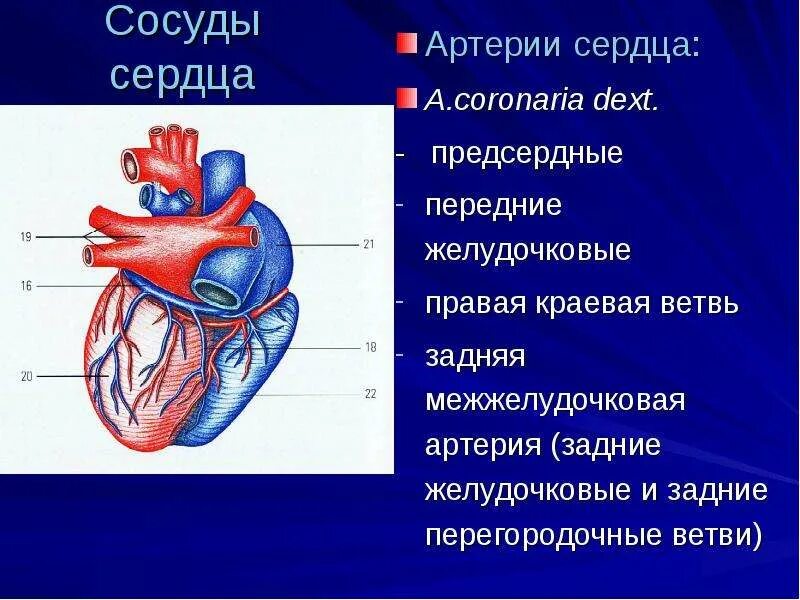 Сосуды сердца

19
16
20
21
18
22

Артерии сердца:

A.coronaria dext.

- предсердные
- передние желудочковые
- правая краевая ветвь
- задняя межжелудочковая артерия (задние желудочковые и задние перегородочные ветви)